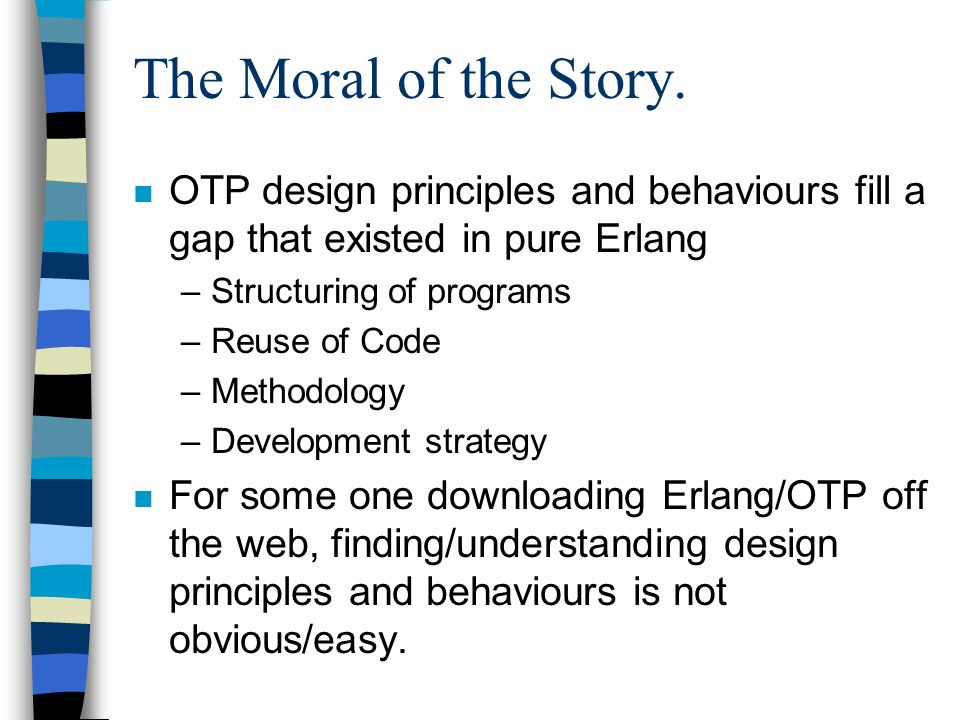 The Moral of the Story.

■ OTP design principles and behaviours fill a gap that existed in pure Erlang
– Structuring of programs
– Reuse of Code
– Methodology
– Development strategy

■ For some one downloading Erlang/OTP off the web, finding/understanding design principles and behaviours is not obvious/easy.